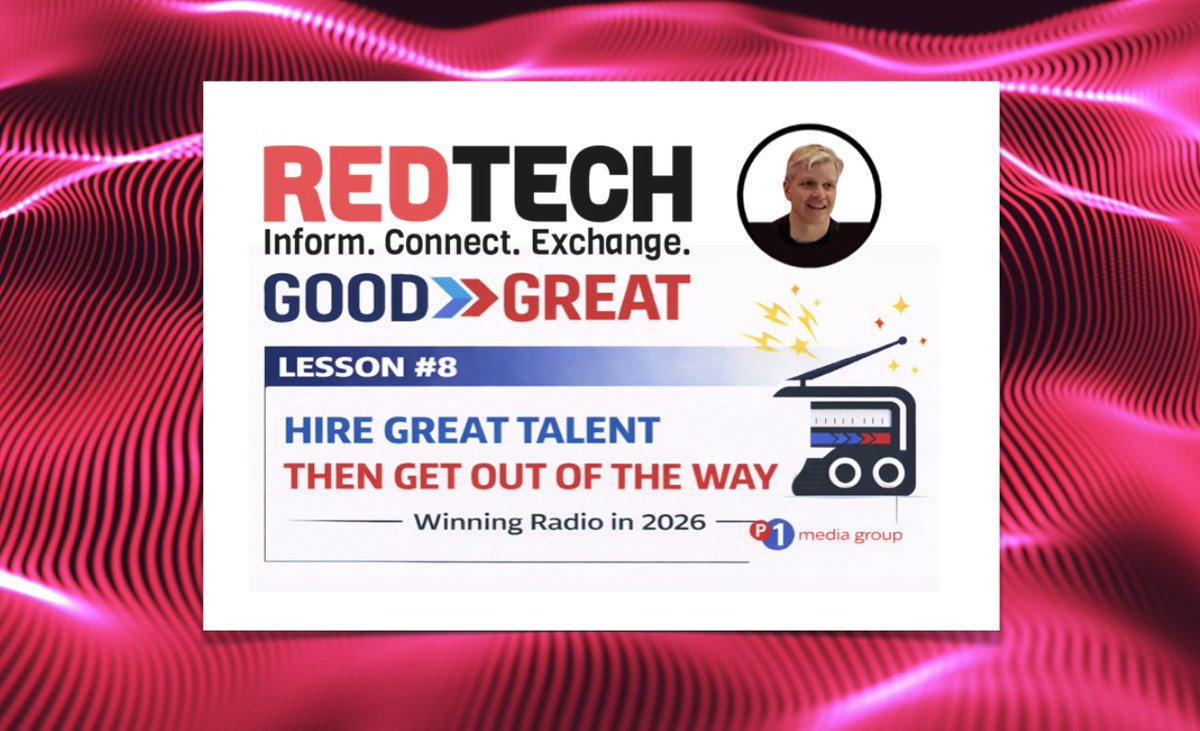 REDTECH
Inform. Connect. Exchange.

GOOD GREAT

LESSON #8

HIRE GREAT TALENT
THEN GET OUT OF THE WAY

Winning Radio in 2026

P1 media group